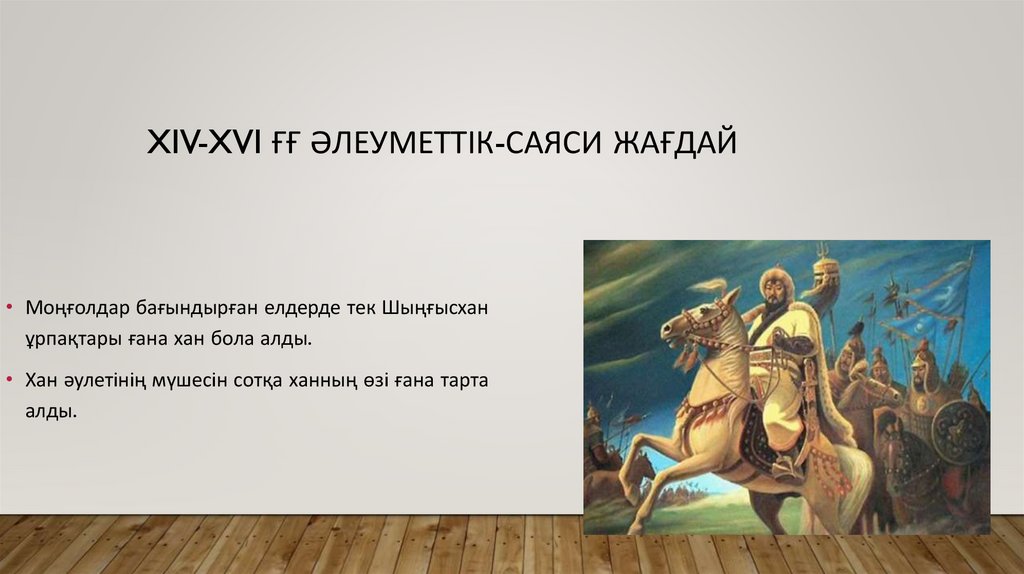 XIV-XVI ҒҒ ӘЛЕУМЕТТІК-САЯСИ ЖАҒДАЙ

• Моңғолдар бағындырған елдерде тек Шыңғысхан ұрпақтары ғана хан бола алды.

• Хан әулетінің мүшесін сотқа ханның өзі ғана тарта алды.